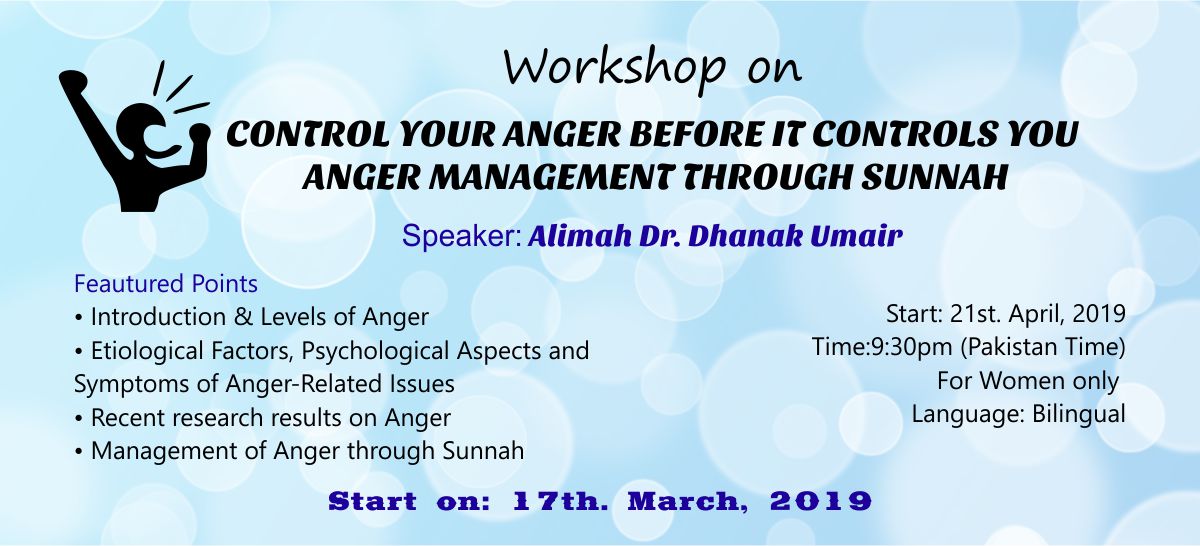 Workshop on

CONTROL YOUR ANGER BEFORE IT CONTROLS YOU
ANGER MANAGEMENT THROUGH SUNNAH

Speaker: Alimah Dr. Dhanak Umair

Feautured Points
• Introduction & Levels of Anger
• Etiological Factors, Psychological Aspects and Symptoms of Anger-Related Issues
• Recent research results on Anger
• Management of Anger through Sunnah

Start: 21st. April, 2019
Time:9:30pm (Pakistan Time)
For Women only
Language: Bilingual

Start on: 17th. March, 2019